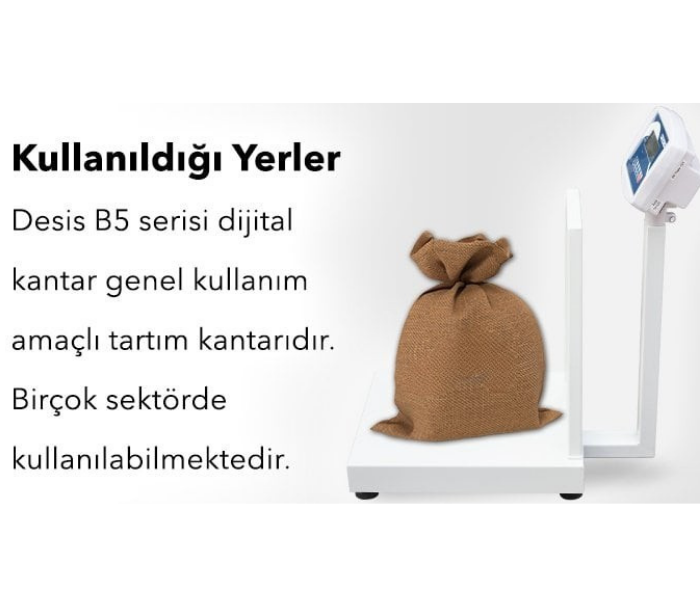 Kullanıldığı Yerler

Desis B5 serisi dijital kantar genel kullanım amaçlı tartım kantarıdır. Birçok sektörde kullanılabilmektedir.